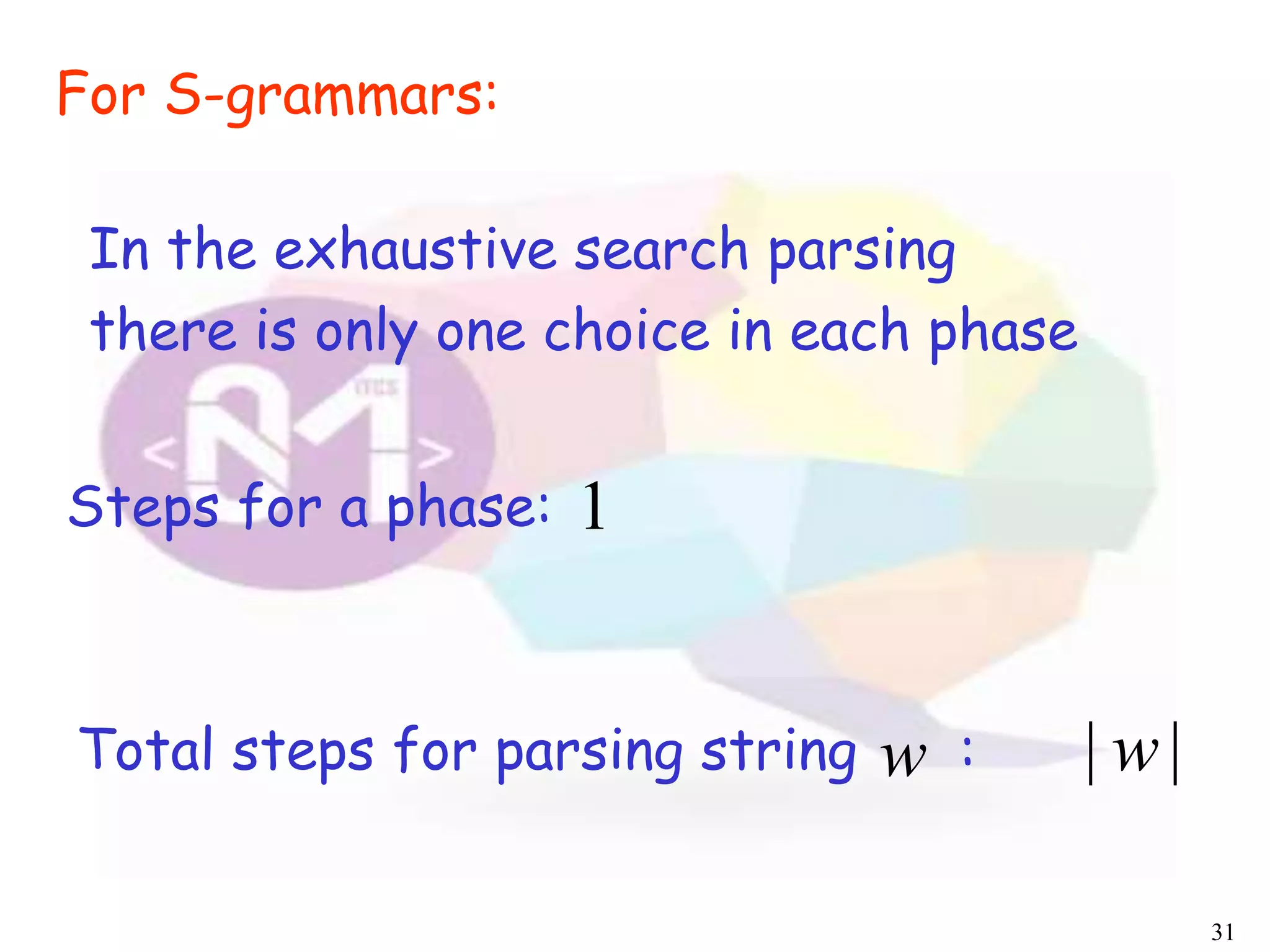 For S-grammars:

In the exhaustive search parsing there is only one choice in each phase

Steps for a phase: $1$

Total steps for parsing string $w$ : $|w|$

31